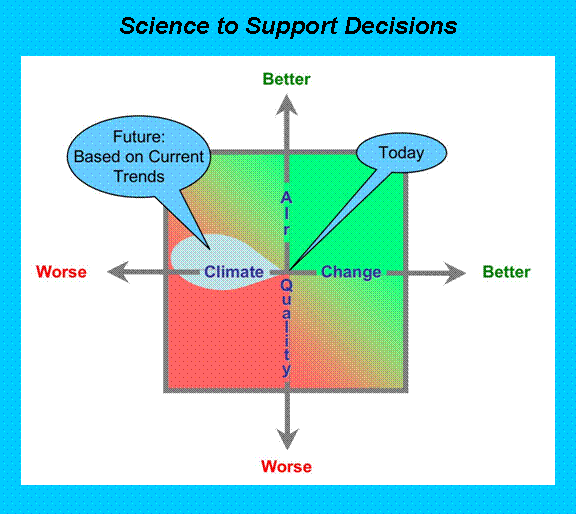 Science to Support Decisions

Better

Future:
Based on Current Trends

Today

Air

Worse

Climate

Change

Better

Quality

Worse